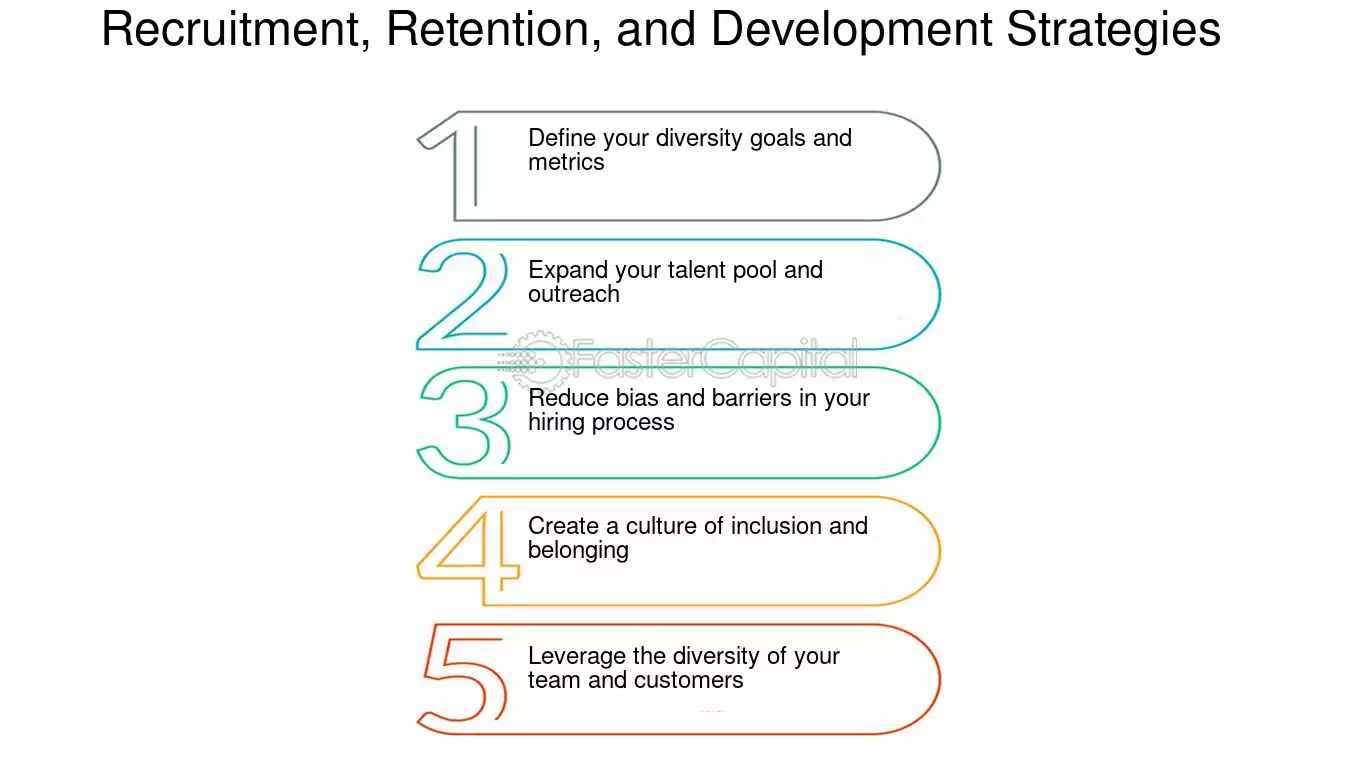 Recruitment, Retention, and Development Strategies

1
Define your diversity goals and metrics

2
Expand your talent pool and outreach

3
Reduce bias and barriers in your hiring process

4
Create a culture of inclusion and belonging

5
Leverage the diversity of your team and customers

FasterCapital